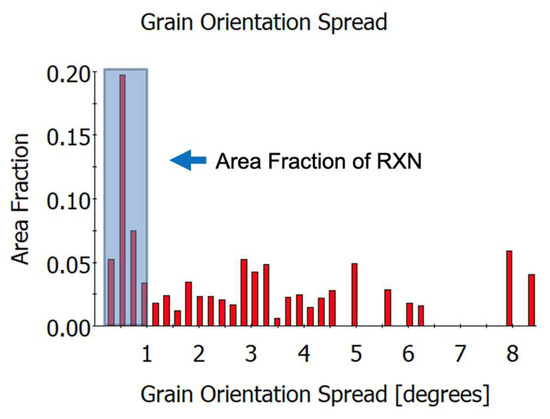 Grain Orientation Spread

Area Fraction

0.20
0.15
0.10
0.05
0.00

Area Fraction of RXN

1 2 3 4 5 6 7 8

Grain Orientation Spread [degrees]